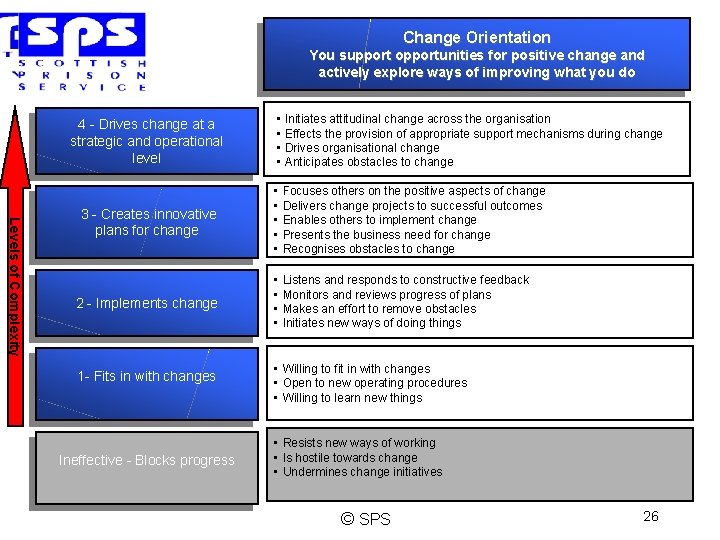 SPS
SCOTTISH
PRISON
SERVICE

Change Orientation
You support opportunities for positive change and actively explore ways of improving what you do

Levels of Complexity

4 - Drives change at a strategic and operational level

• Initiates attitudinal change across the organisation
• Effects the provision of appropriate support mechanisms during change
• Drives organisational change
• Anticipates obstacles to change

3 - Creates innovative plans for change

• Focuses others on the positive aspects of change
• Delivers change projects to successful outcomes
• Enables others to implement change
• Presents the business need for change
• Recognises obstacles to change

2 - Implements change

• Listens and responds to constructive feedback
• Monitors and reviews progress of plans
• Makes an effort to remove obstacles
• Initiates new ways of doing things

1- Fits in with changes

• Willing to fit in with changes
• Open to new operating procedures
• Willing to learn new things

Ineffective - Blocks progress

• Resists new ways of working
• Is hostile towards change
• Undermines change initiatives

© SPS

26